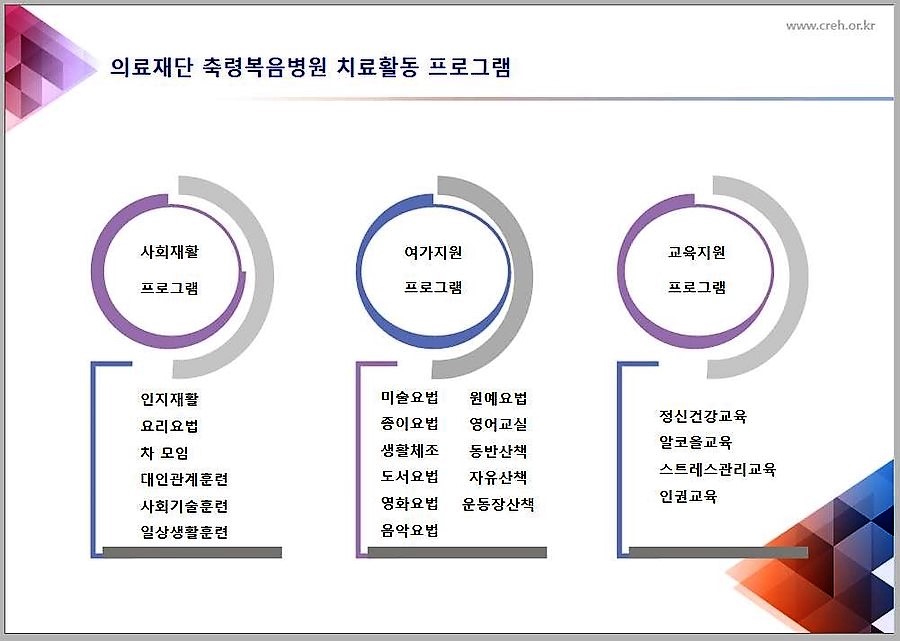 www.creh.or.kr

의료재단 축령복음병원 치료활동 프로그램

사회재활
프로그램

인지재활
요리요법
차 모임
대인관계훈련
사회기술훈련
일상생활훈련

여가지원
프로그램

미술요법
종이요법
생활체조
도서요법
영화요법
음악요법

원예요법
영어교실
동반산책
자유산책
운동장산책

교육지원
프로그램

정신건강교육
알코올교육
스트레스관리교육
인권교육